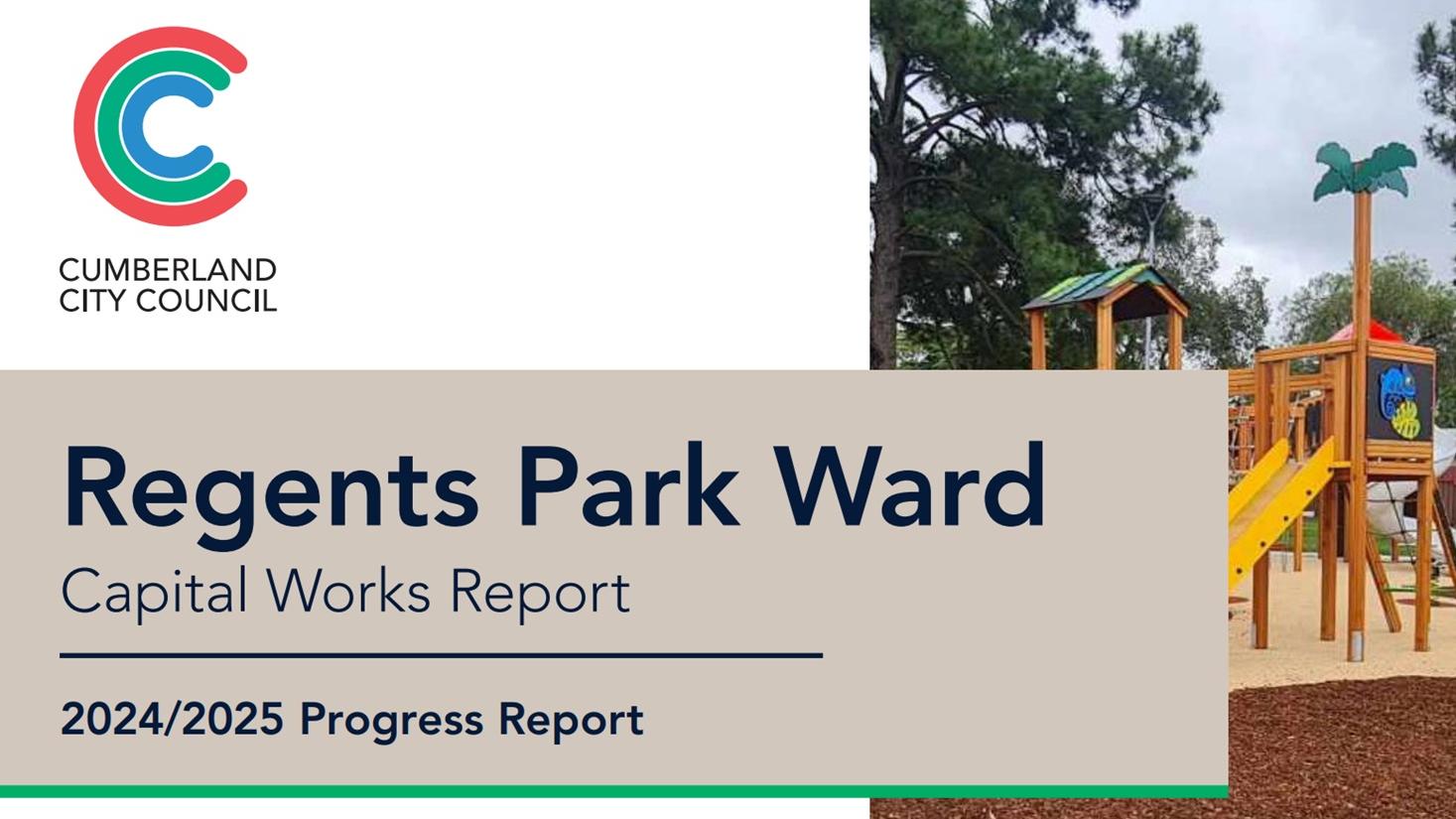 CUMBERLAND
CITY COUNCIL

Regents Park Ward
Capital Works Report

2024/2025 Progress Report